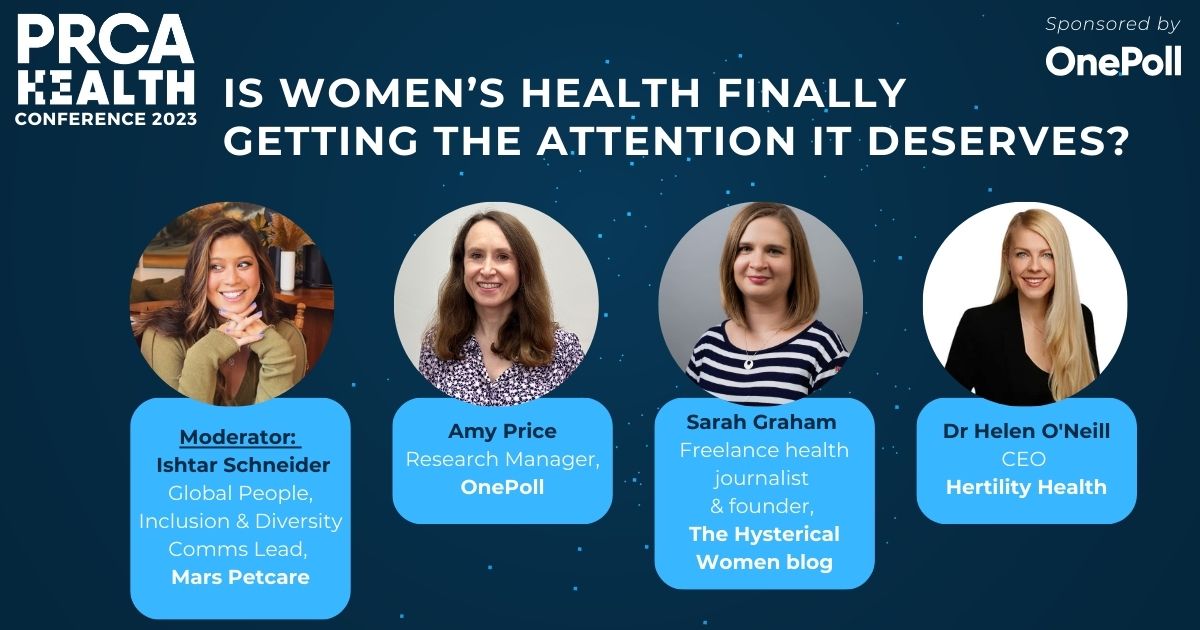 PRCA HEALTH CONFERENCE 2023

Sponsored by OnePoll

IS WOMEN'S HEALTH FINALLY GETTING THE ATTENTION IT DESERVES?

Moderator: Ishtar Schneider Global People, Inclusion & Diversity Comms Lead, Mars Petcare

Amy Price Research Manager, OnePoll

Sarah Graham Freelance health journalist & founder, The Hysterical Women blog

Dr Helen O'Neill CEO Hertility Health